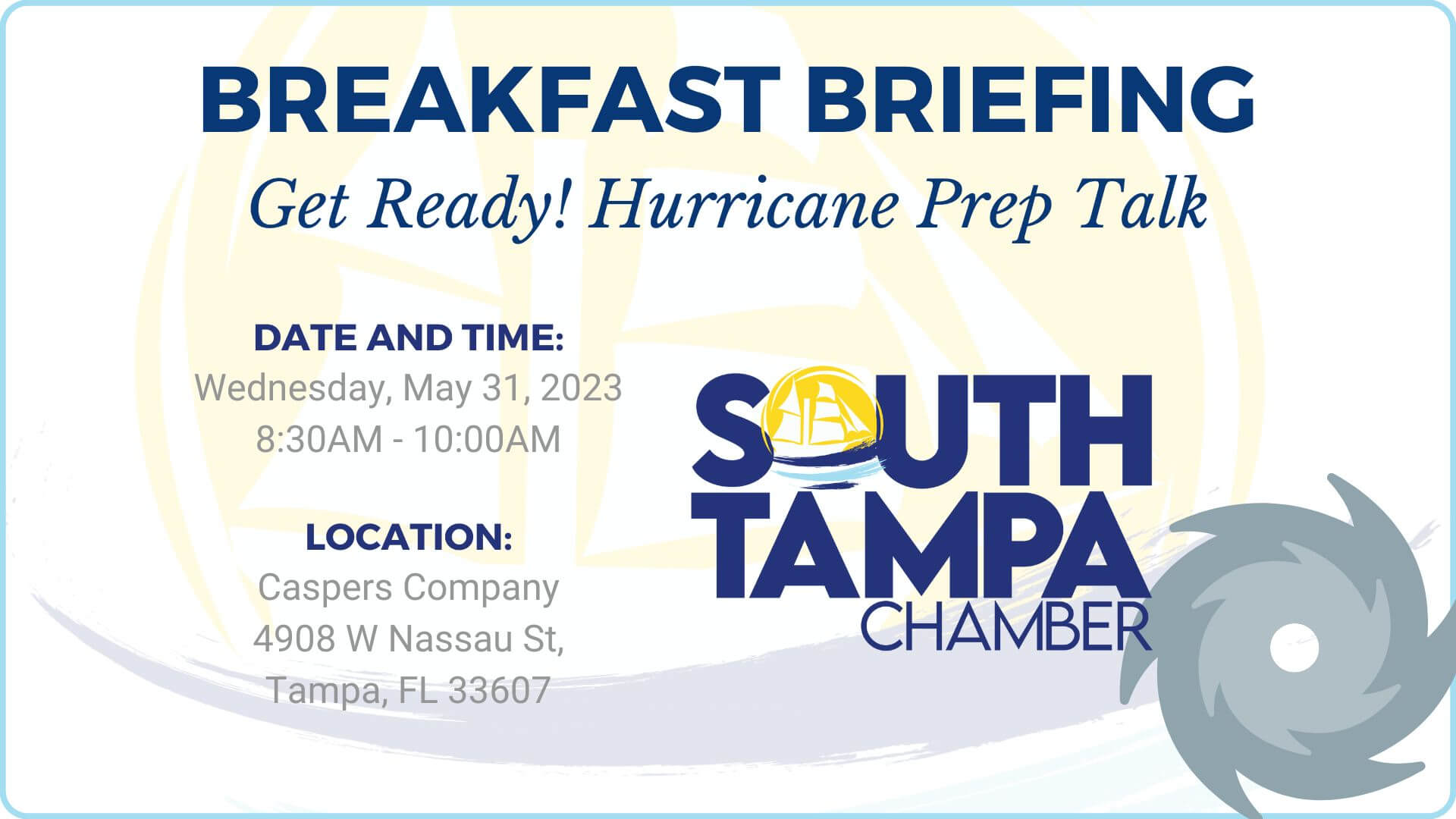 BREAKFAST BRIEFING
Get Ready! Hurricane Prep Talk

DATE AND TIME:
Wednesday, May 31, 2023
8:30AM - 10:00AM

LOCATION:
Caspers Company
4908 W Nassau St,
Tampa, FL 33607

SOUTH
TAMPA
CHAMBER